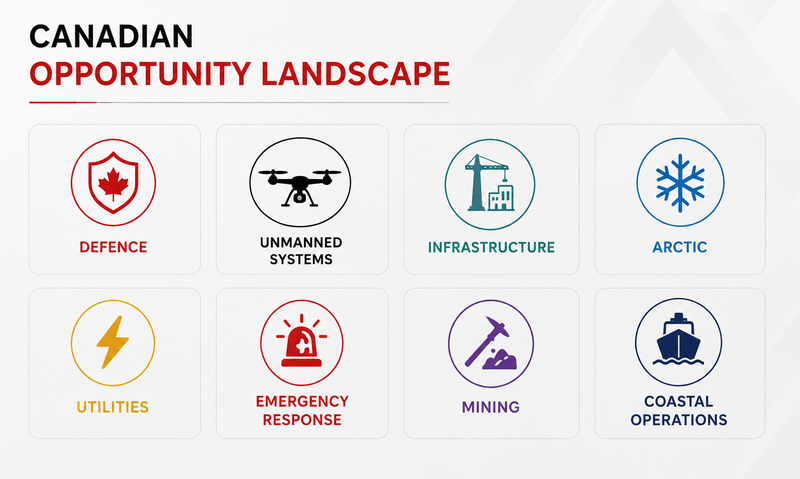 CANADIAN
OPPORTUNITY LANDSCAPE

DEFENCE

UNMANNED SYSTEMS

INFRASTRUCTURE

ARCTIC

UTILITIES

EMERGENCY RESPONSE

MINING

COASTAL OPERATIONS